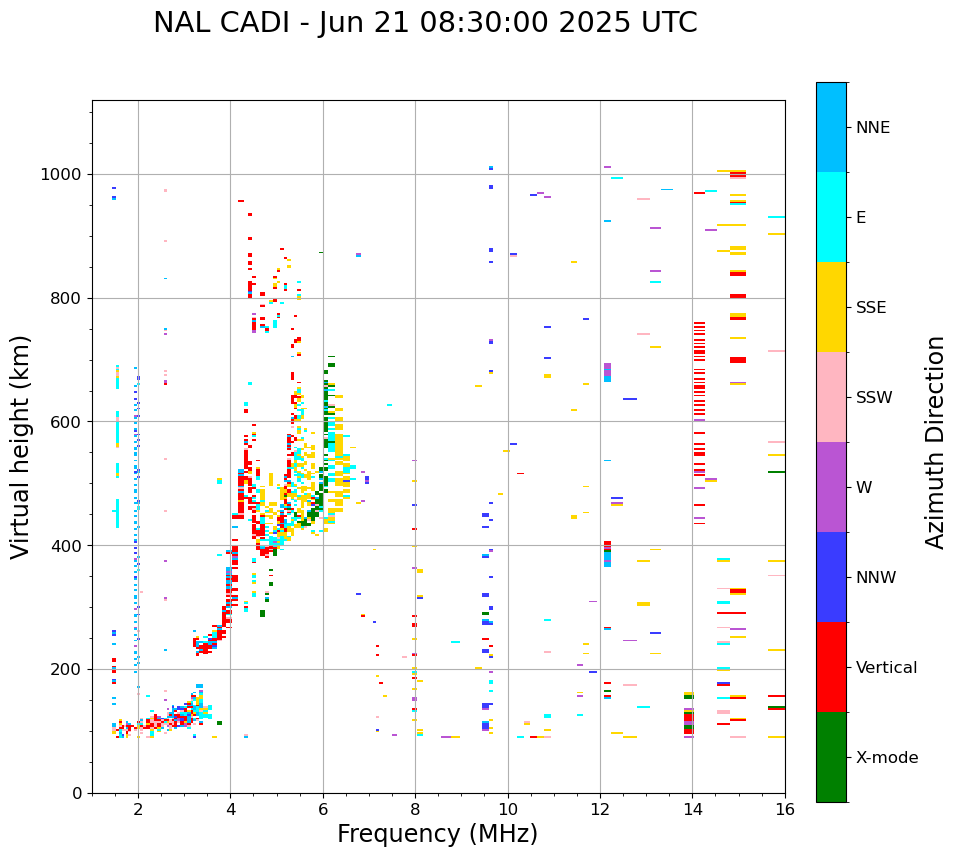 NAL CADI - Jun 21 08:30:00 2025 UTC

Virtual height (km)

1000
800
600
400
200
0

2
4
6
8
10
12
14
16

Frequency (MHz)

NNE
E
SSE
SSW
W
NNW
Vertical
X-mode

Azimuth Direction